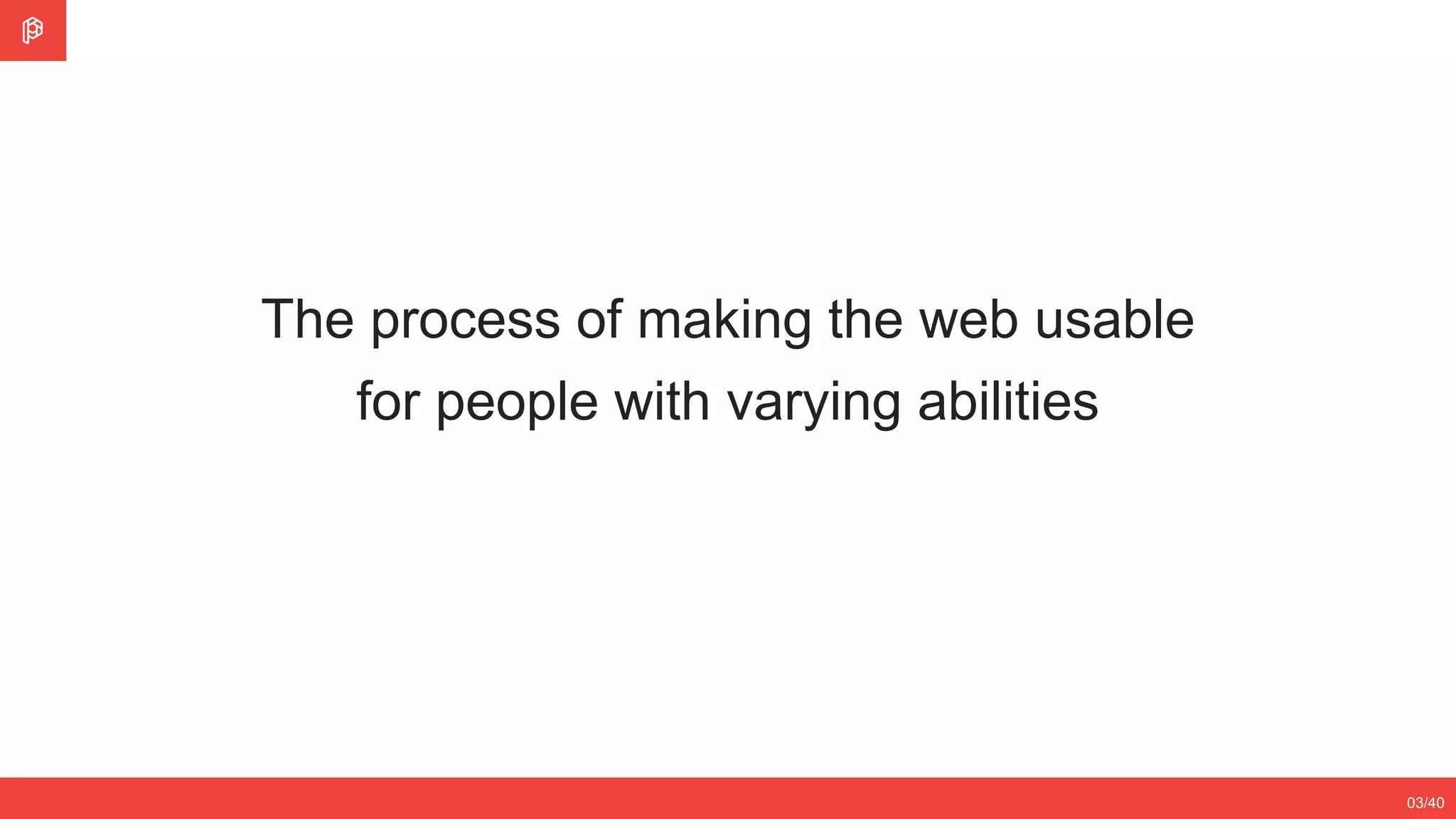 The process of making the web usable for people with varying abilities

03/40